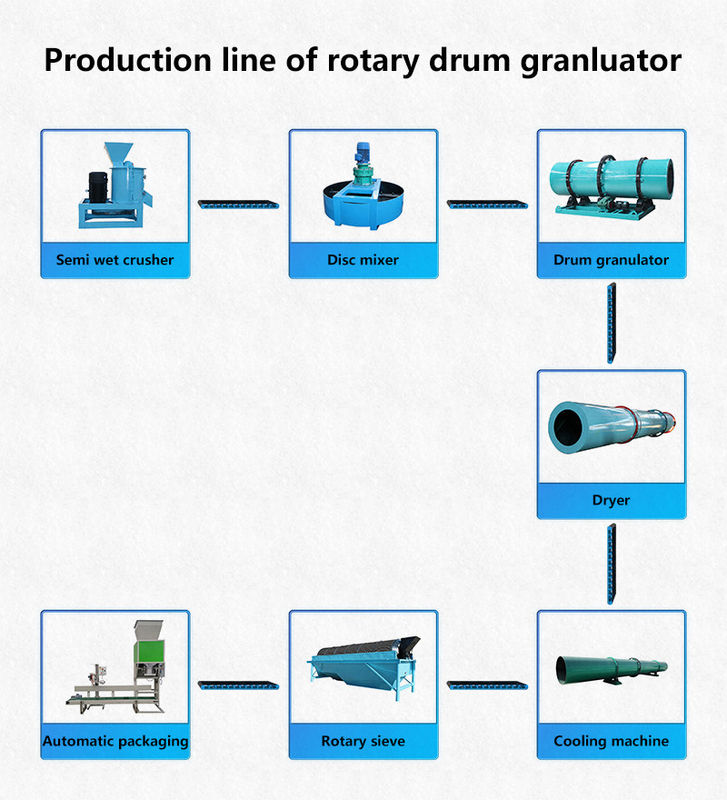 Production line of rotary drum granluator

Semi wet crusher

Disc mixer

Drum granulator

Dryer

Cooling machine

Rotary sieve

Automatic packaging